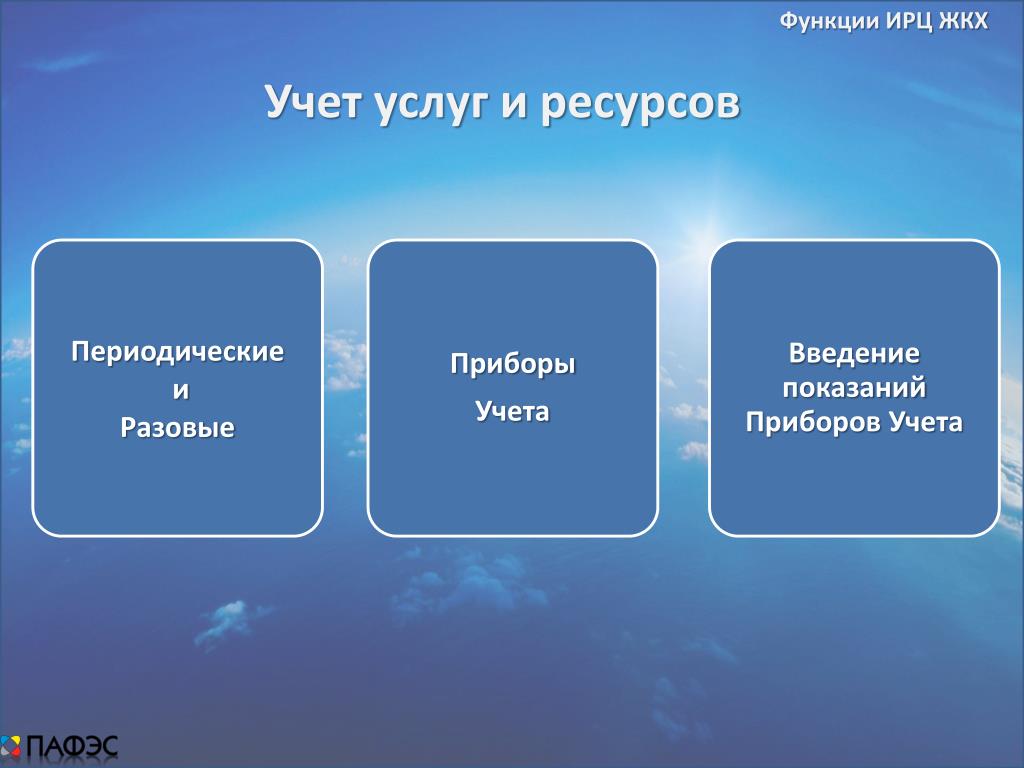 Функции ИРЦ ЖКХ

Учет услуг и ресурсов

Периодические
и
Разовые

Приборы
Учета

Введение
показаний
Приборов Учета

ПАФЭС